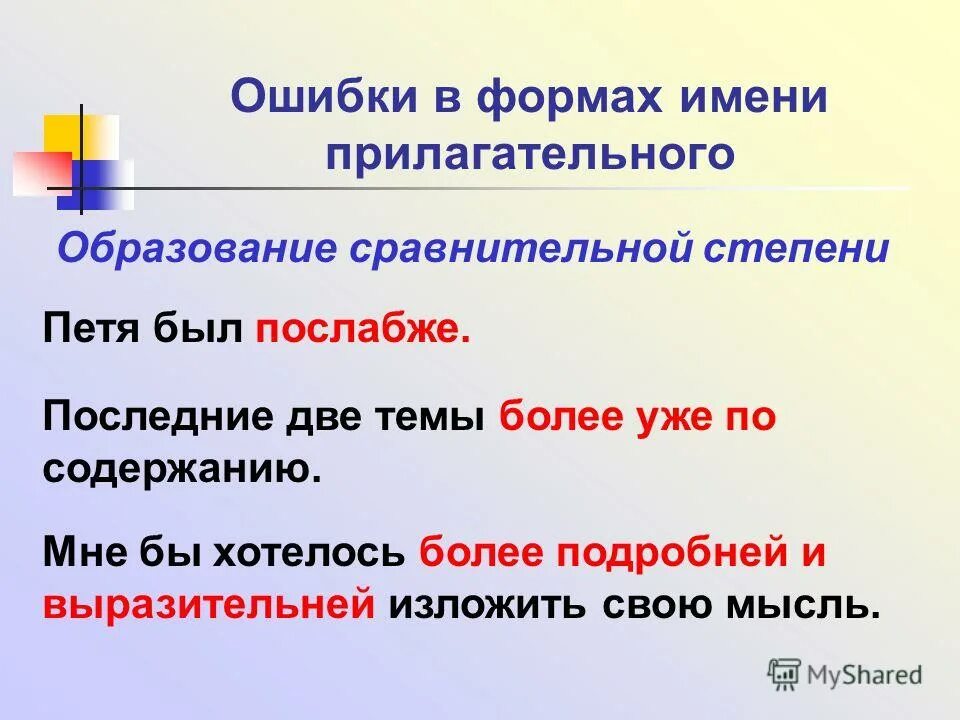 Ошибки в формах имени прилагательного

Образование сравнительной степени

Петя был послабже.

Последние две темы более уже по содержанию.

Мне бы хотелось более подробней и выразительней изложить свою мысль.

MyShared